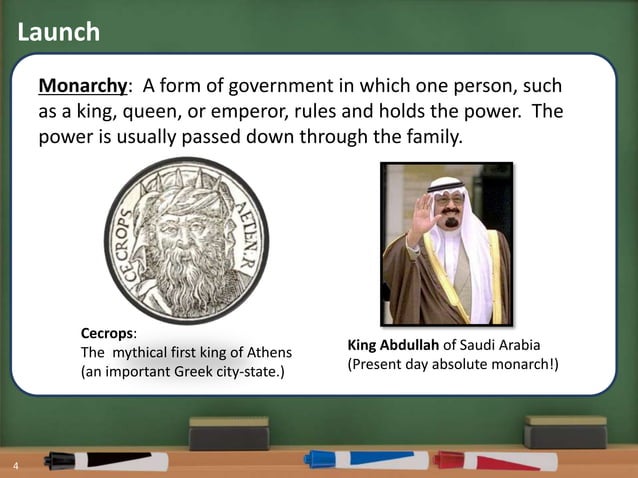 Launch

Monarchy: A form of government in which one person, such as a king, queen, or emperor, rules and holds the power. The power is usually passed down through the family.

CECROPS AETEN.R

Cecrops:
The mythical first king of Athens (an important Greek city-state.)

King Abdullah of Saudi Arabia
(Present day absolute monarch!)

4